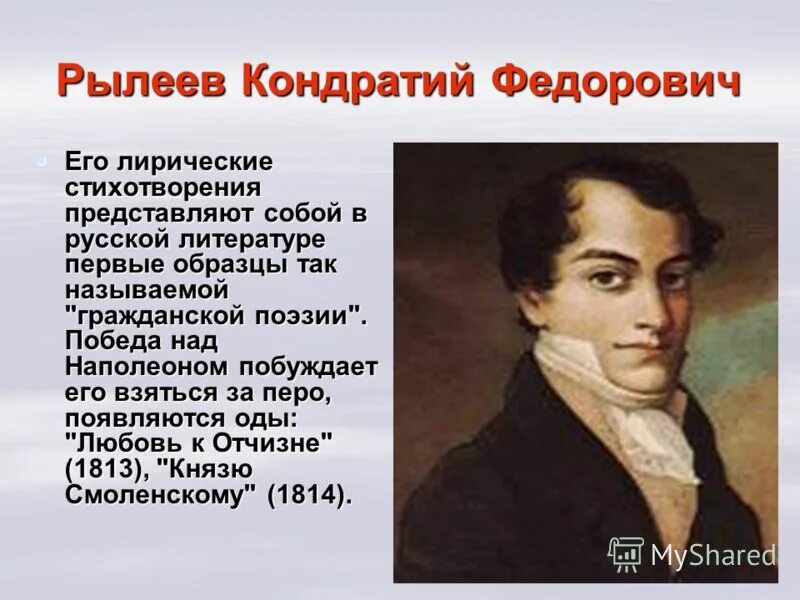 Рылеев Кондратий Федорович

Его лирические стихотворения представляют собой в русской литературе первые образцы так называемой "гражданской поэзии". Победа над Наполеоном побуждает его взяться за перо, появляются оды: "Любовь к Отчизне" (1813), "Князю Смоленскому" (1814).

MyShared